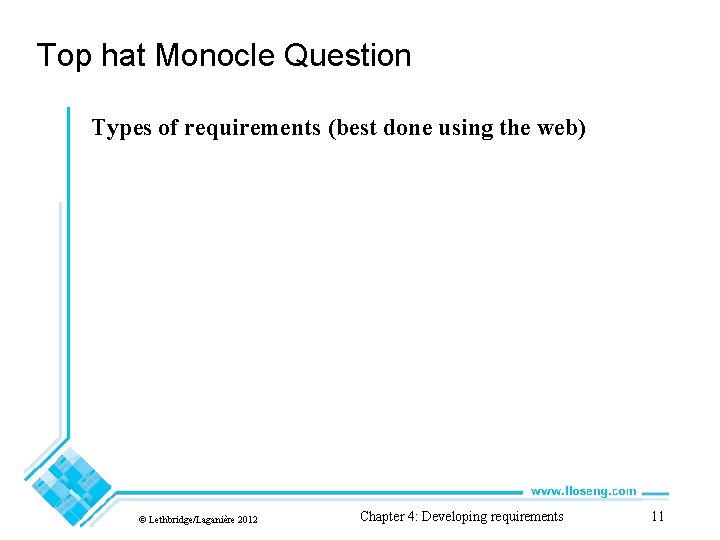 Top hat Monocle Question

Types of requirements (best done using the web)

www.lloseng.com

© Lethbridge/Laganière 2012

Chapter 4: Developing requirements

11